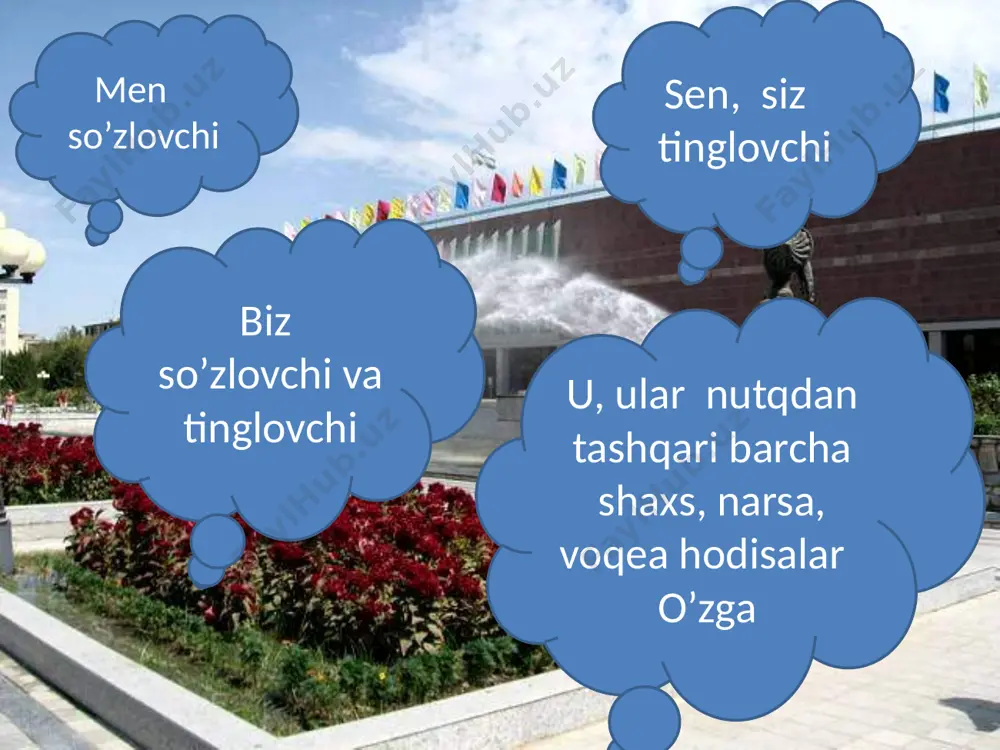 Men so’zlovchi

Sen, siz tinglovchi

Biz so’zlovchi va tinglovchi

U, ular nutqdan tashqari barcha shaxs, narsa, voqea hodisalar O’zga

FaylHub.uz